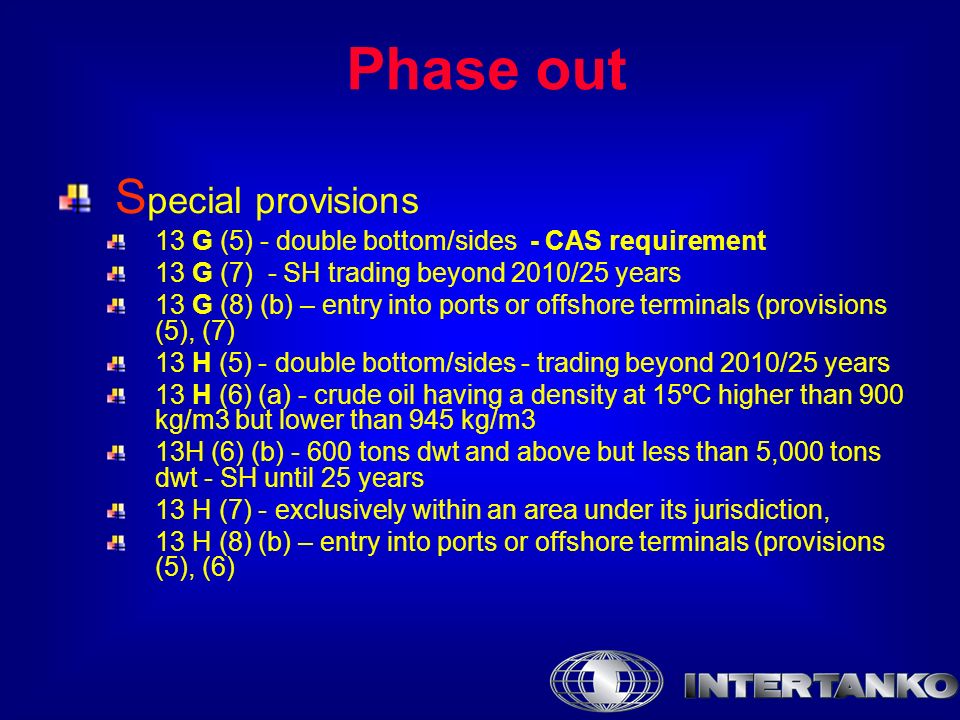 Phase out

Special provisions

13 G (5) - double bottom/sides - CAS requirement

13 G (7) - SH trading beyond 2010/25 years

13 G (8) (b) – entry into ports or offshore terminals (provisions (5), (7)

13 H (5) - double bottom/sides - trading beyond 2010/25 years

13 H (6) (a) - crude oil having a density at 15ºC higher than 900 kg/m3 but lower than 945 kg/m3

13H (6) (b) - 600 tons dwt and above but less than 5,000 tons dwt - SH until 25 years

13 H (7) - exclusively within an area under its jurisdiction,

13 H (8) (b) – entry into ports or offshore terminals (provisions (5), (6)

INTERTANKO